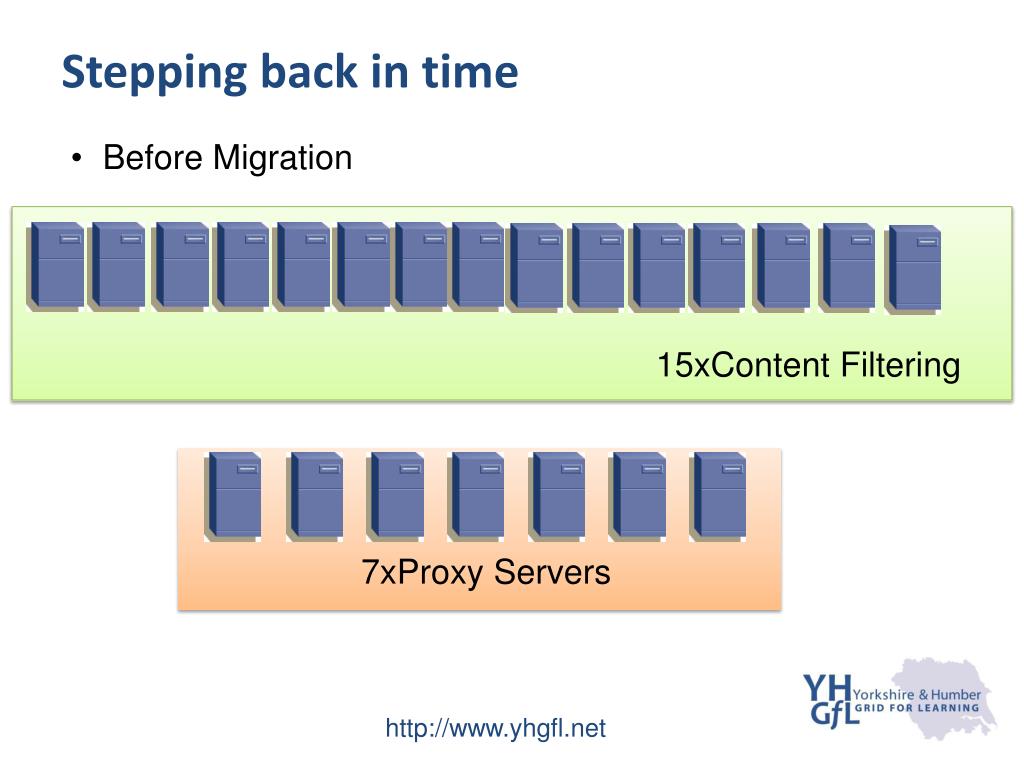 Stepping back in time

• Before Migration

15xContent Filtering

7xProxy Servers

YH GfL Yorkshire & Humber GRID FOR LEARNING

http://www.yhgfl.net